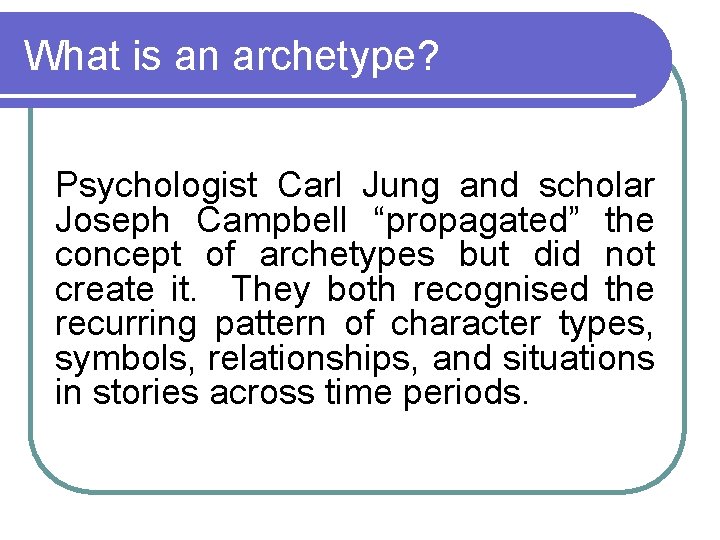 What is an archetype?

Psychologist Carl Jung and scholar Joseph Campbell “propagated” the concept of archetypes but did not create it. They both recognised the recurring pattern of character types, symbols, relationships, and situations in stories across time periods.